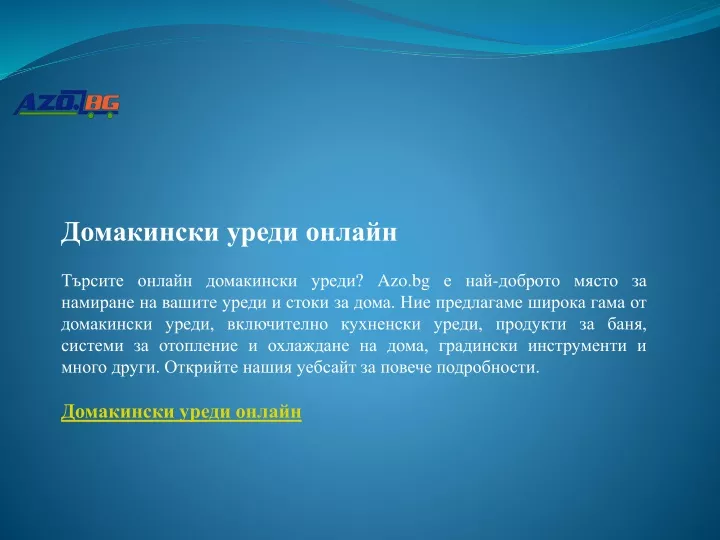 AZO.BG

Домакински уреди онлайн

Търсите онлайн домакински уреди? Azo.bg е най-доброто място за намиране на вашите уреди и стоки за дома. Ние предлагаме широка гама от домакински уреди, включително кухненски уреди, продукти за баня, системи за отопление и охлаждане на дома, градински инструменти и много други. Открийте нашия уебсайт за повече подробности.

Домакински уреди онлайн